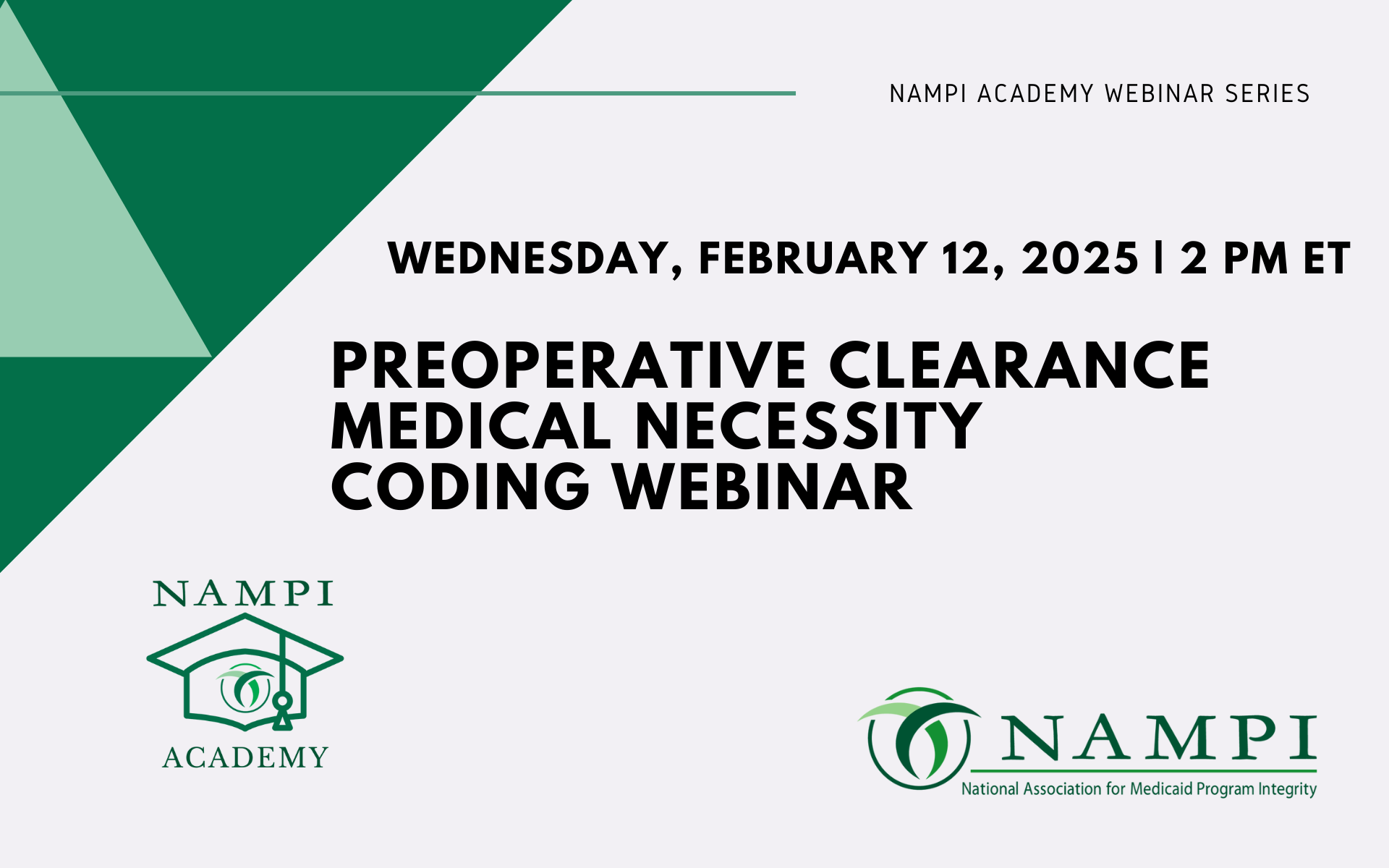 NAMPI ACADEMY WEBINAR SERIES

WEDNESDAY, FEBRUARY 12, 2025 | 2 PM ET

PREOPERATIVE CLEARANCE MEDICAL NECESSITY CODING WEBINAR

NAMPI
ACADEMY

NAMPI
National Association for Medicaid Program Integrity